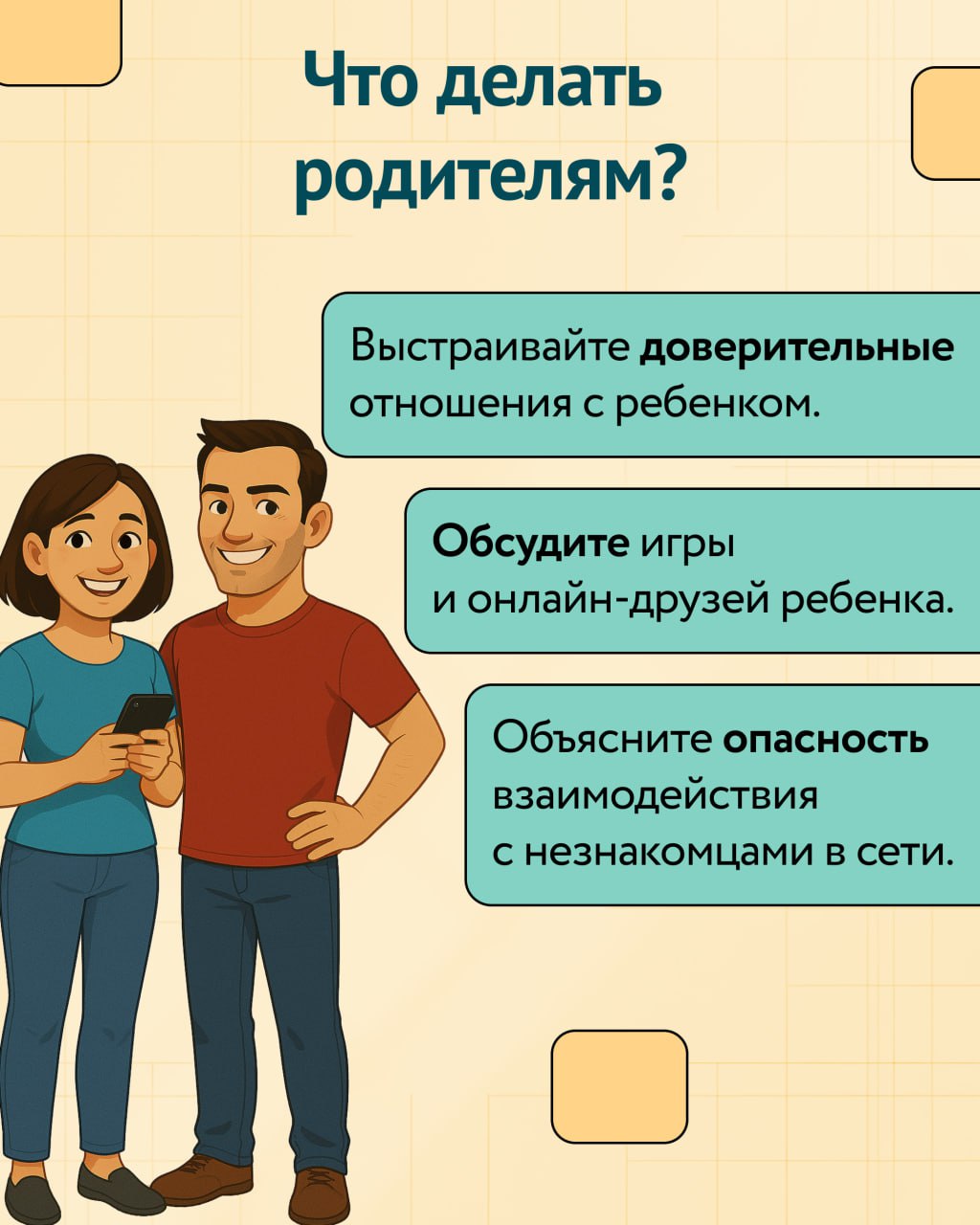 Что делать родителям?

Выстраивайте доверительные отношения с ребенком.

Обсудите игры и онлайн-друзей ребенка.

Объясните опасность взаимодействия с незнакомцами в сети.